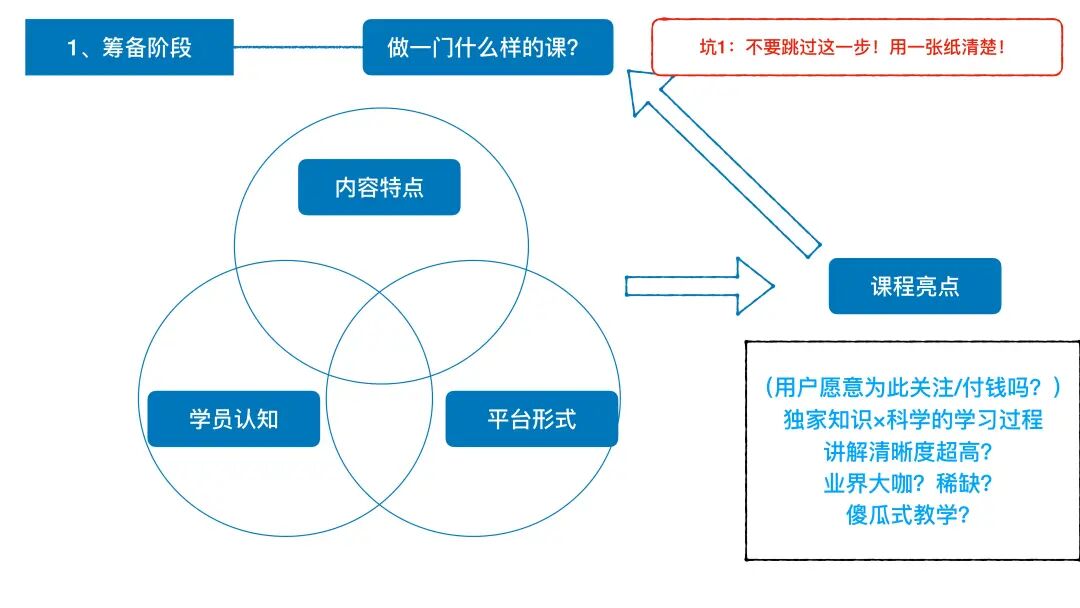 1、筹备阶段

做一门什么样的课?

坑1：不要跳过这一步！用一张纸清楚！

内容特点

学员认知

平台形式

课程亮点

（用户愿意为此关注/付钱吗？）
独家知识×科学的学习过程
讲解清晰度超高？
业界大咖？稀缺？
傻瓜式教学？